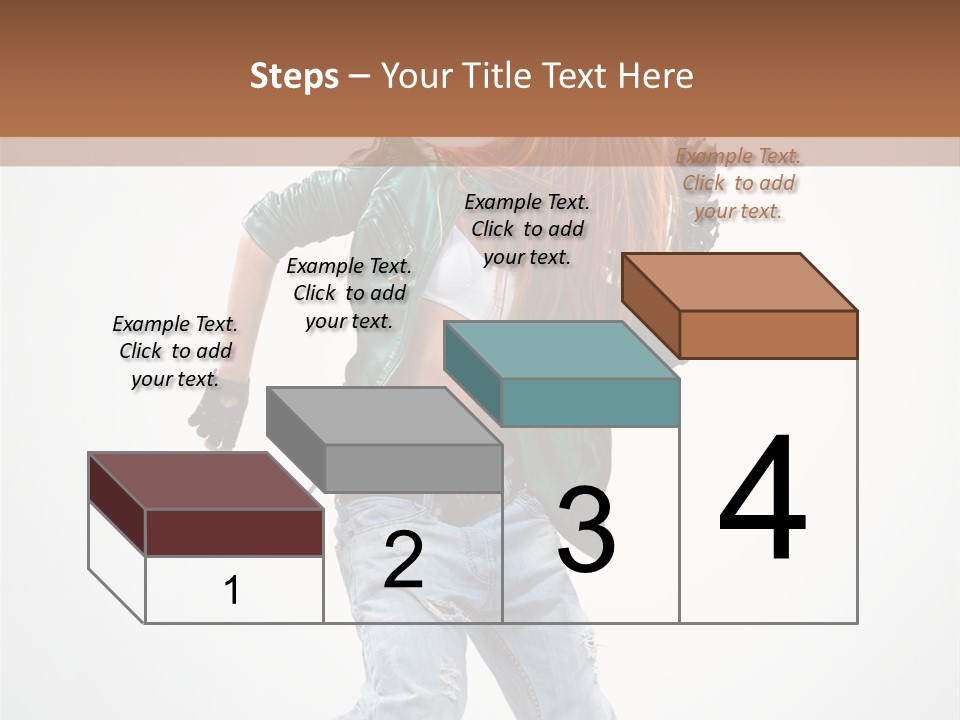 Steps – Your Title Text Here

Example Text. Click to add your text.

Example Text. Click to add your text.

Example Text. Click to add your text.

Example Text. Click to add your text.

1

2

3

4